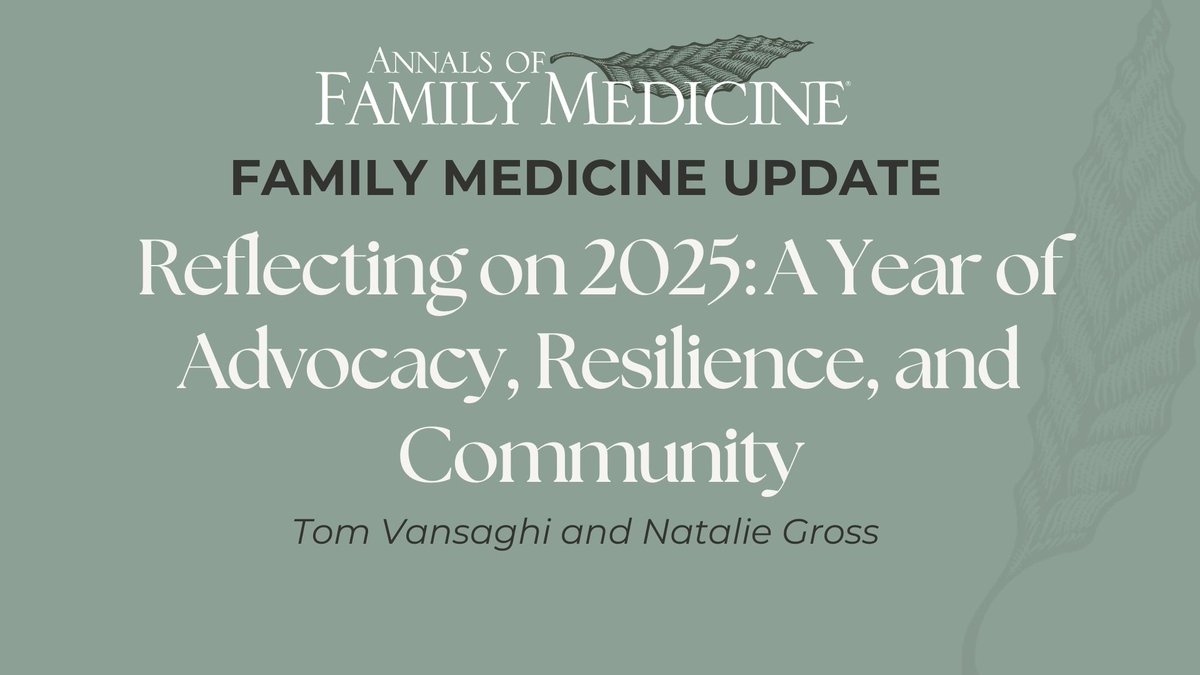 ANNALS OF FAMILY MEDICINE®

FAMILY MEDICINE UPDATE

Reflecting on 2025: A Year of Advocacy, Resilience, and Community

Tom Vansaghi and Natalie Gross